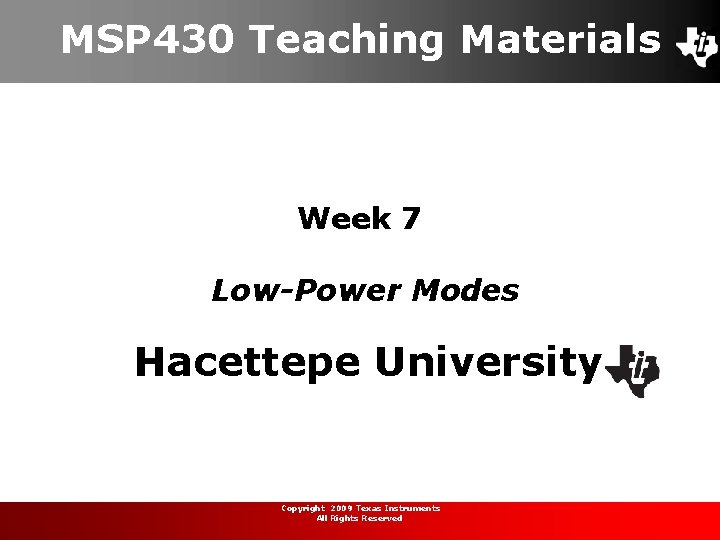 MSP430 Teaching Materials

Week 7

Low-Power Modes

Hacettepe University

Copyright 2009 Texas Instruments
All Rights Reserved